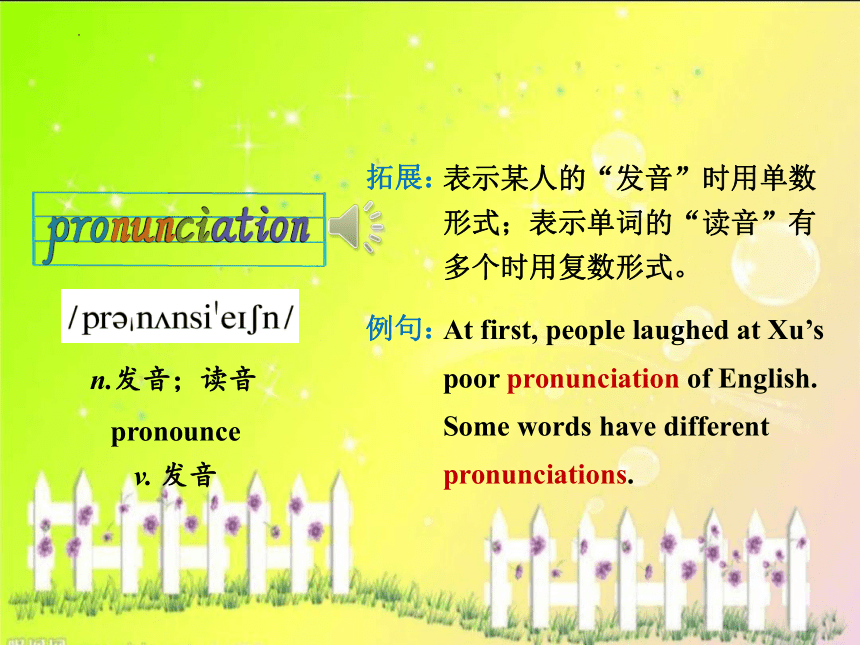 pronunciation

/prəˌnʌnsiˈeɪʃn/

n.发音；读音

pronounce

v. 发音

拓展：表示某人的“发音”时用单数形式；表示单词的“读音”有多个时用复数形式。

例句：At first, people laughed at Xu’s poor pronunciation of English. Some words have different pronunciations.